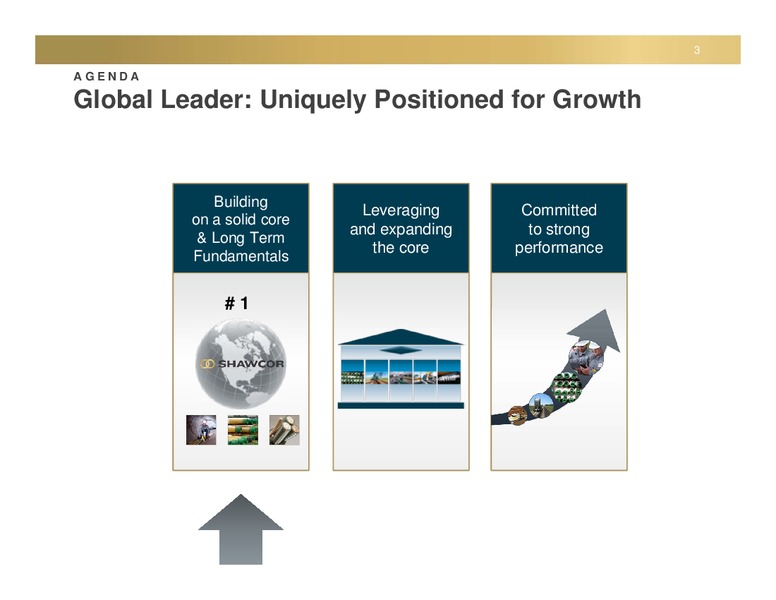 3

AGENDA

Global Leader: Uniquely Positioned for Growth

Building on a solid core & Long Term Fundamentals

# 1

SHAWCOR

Leveraging and expanding the core

Committed to strong performance